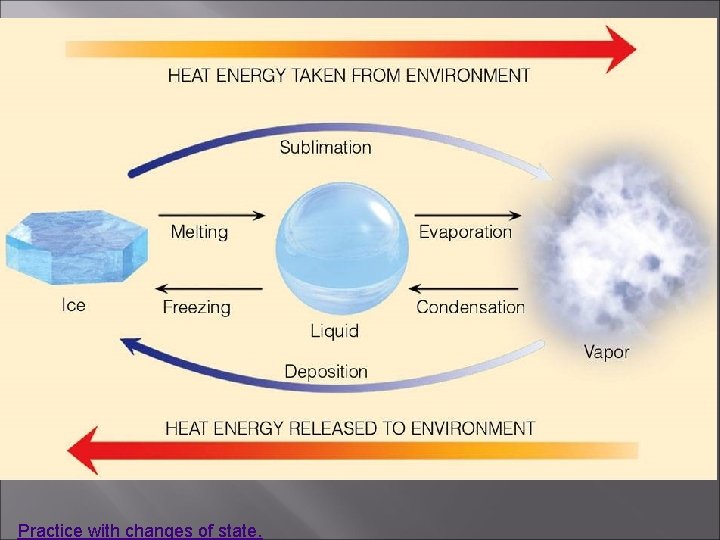 HEAT ENERGY TAKEN FROM ENVIRONMENT

Sublimation

Melting

Evaporation

Ice

Freezing

Liquid

Condensation

Vapor

Deposition

HEAT ENERGY RELEASED TO ENVIRONMENT

Practice with changes of state.